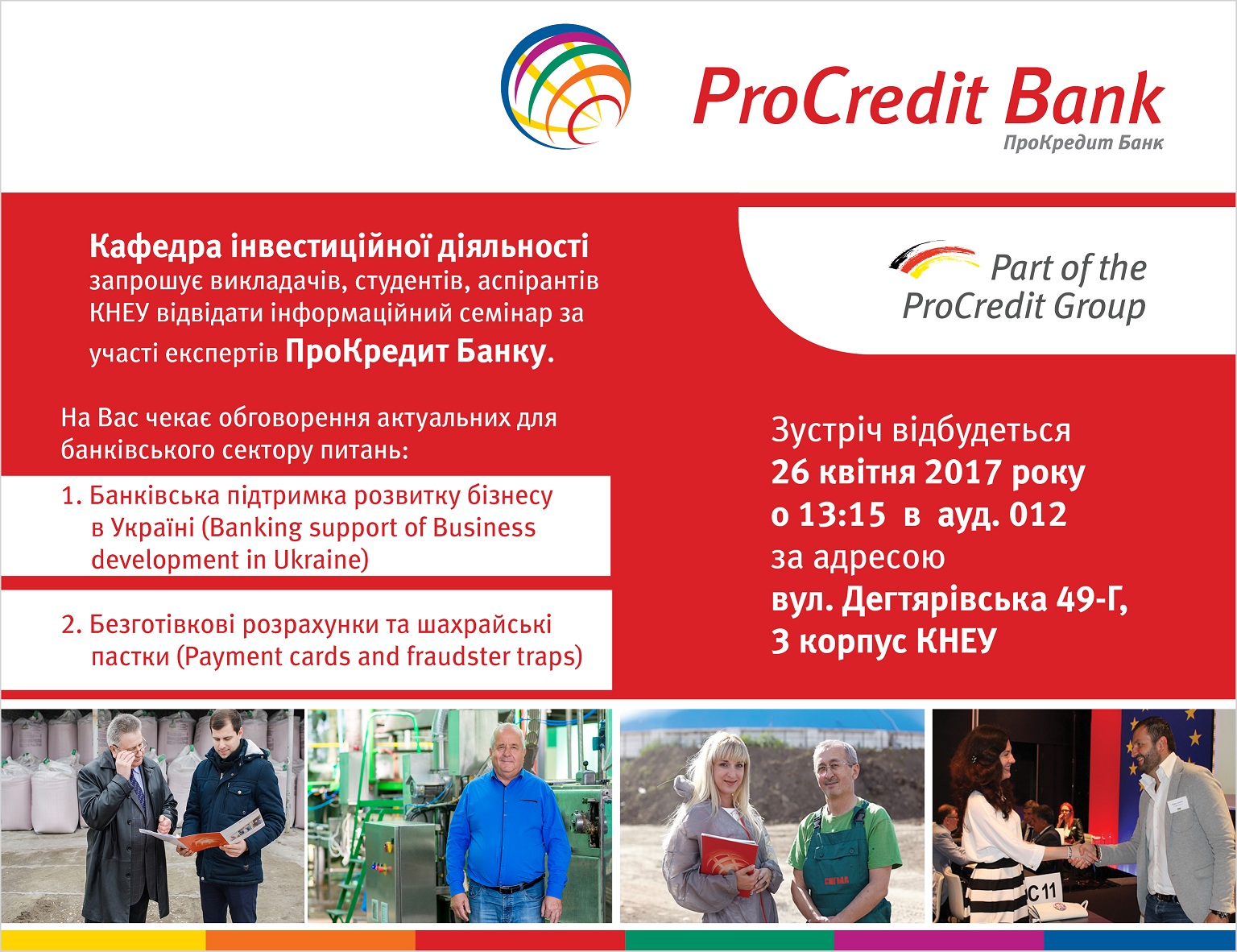 ProCredit Bank
ПроКредит Банк

Кафедра інвестиційної діяльності запрошує викладачів, студентів, аспірантів КНЕУ відвідати інформаційний семінар за участі експертів ПроКредит Банку.

На Вас чекає обговорення актуальних для банківського сектору питань:

1. Банківська підтримка розвитку бізнесу в Україні (Banking support of Business development in Ukraine)

2. Безготівкові розрахунки та шахрайські пастки (Payment cards and fraudster traps)

Part of the ProCredit Group

Зустріч відбудеться 26 квітня 2017 року о 13:15 в ауд. 012 за адресою вул. Дегтярівська 49-Г, 3 корпус КНЕУ

C 11